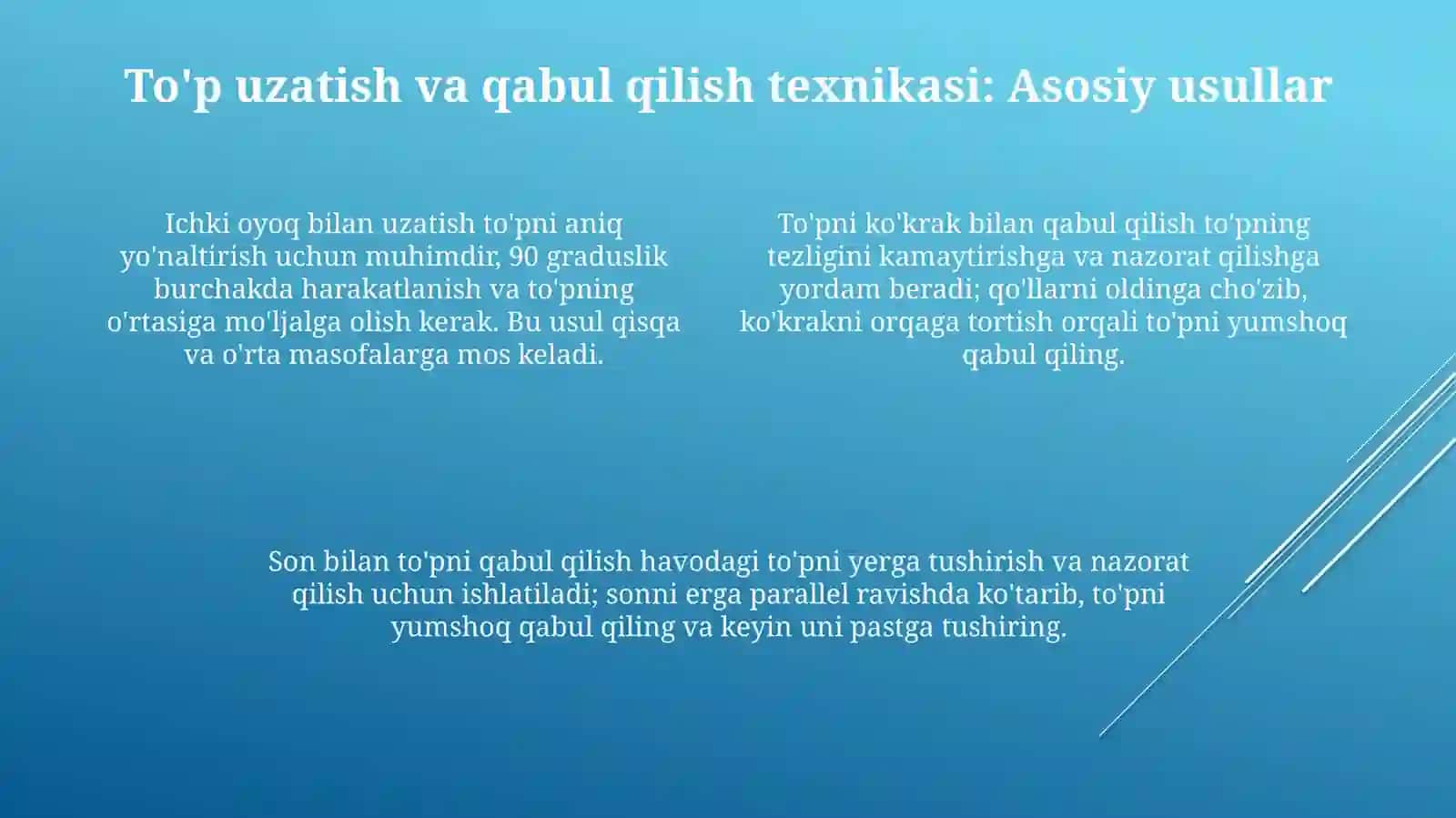 To'p uzatish va qabul qilish texnikasi: Asosiy usullar

Ichki oyoq bilan uzatish to'pni aniq yo'naltirish uchun muhimdir, 90 graduslik burchakda harakatlanish va to'pning o'rtasiga mo'ljalga olish kerak. Bu usul qisqa va o'rta masofalarga mos keladi.

To'pni ko'krak bilan qabul qilish to'pning tezligini kamaytirishga va nazorat qilishga yordam beradi; qo'llarni oldinga cho'zib, ko'krakni orqaga tortish orqali to'pni yumshoq qabul qiling.

Son bilan to'pni qabul qilish havodagi to'pni yerga tushirish va nazorat qilish uchun ishlatiladi; sonni erga parallel ravishda ko'tarib, to'pni yumshoq qabul qiling va keyin uni pastga tushiring.